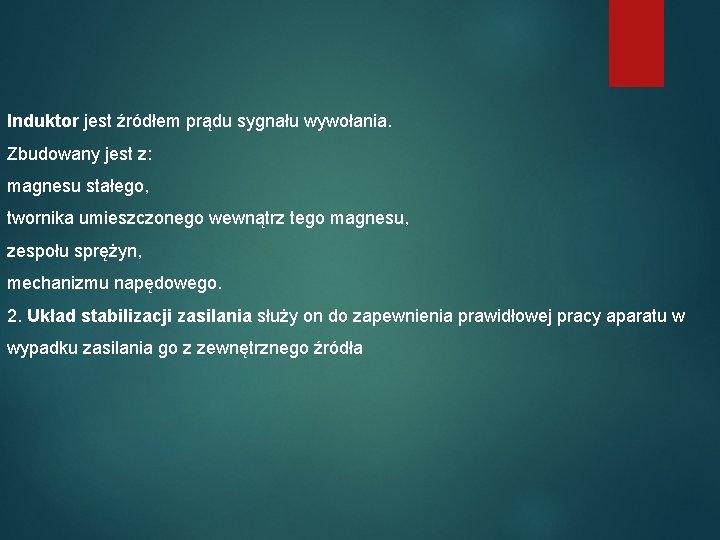 Induktor jest źródłem prądu sygnału wywołania.

Zbudowany jest z:

magnesu stałego,

twornika umieszczonego wewnątrz tego magnesu,

zespołu sprężyn,

mechanizmu napędowego.

2. Układ stabilizacji zasilania służy on do zapewnienia prawidłowej pracy aparatu w wypadku zasilania go z zewnętrznego źródła